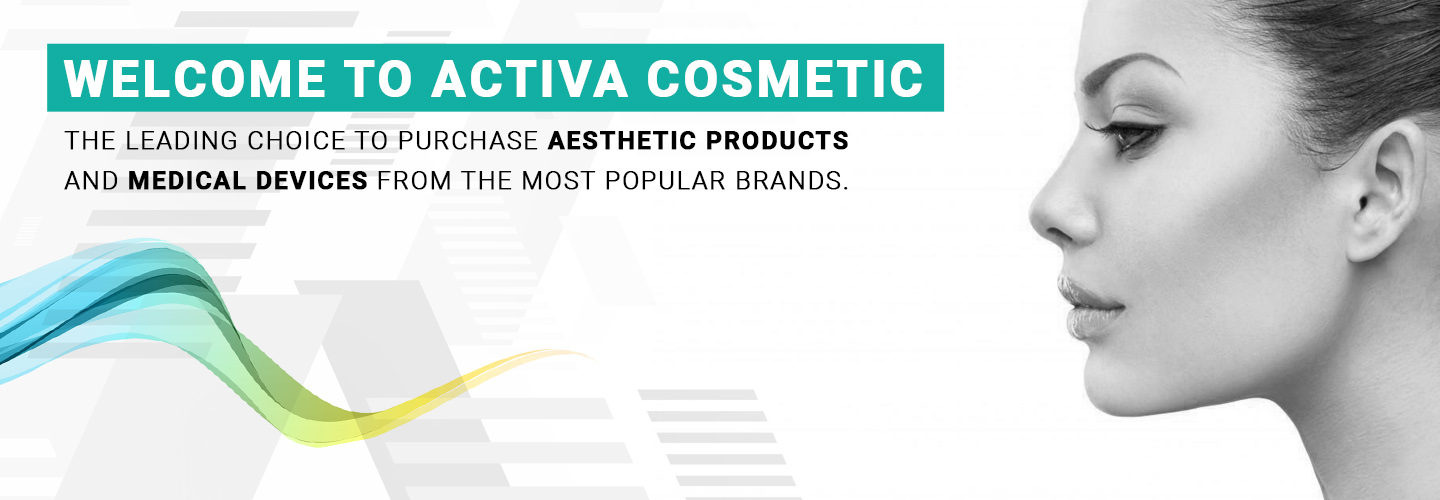 WELCOME TO ACTIVA COSMETIC

THE LEADING CHOICE TO PURCHASE AESTHETIC PRODUCTS AND MEDICAL DEVICES FROM THE MOST POPULAR BRANDS.